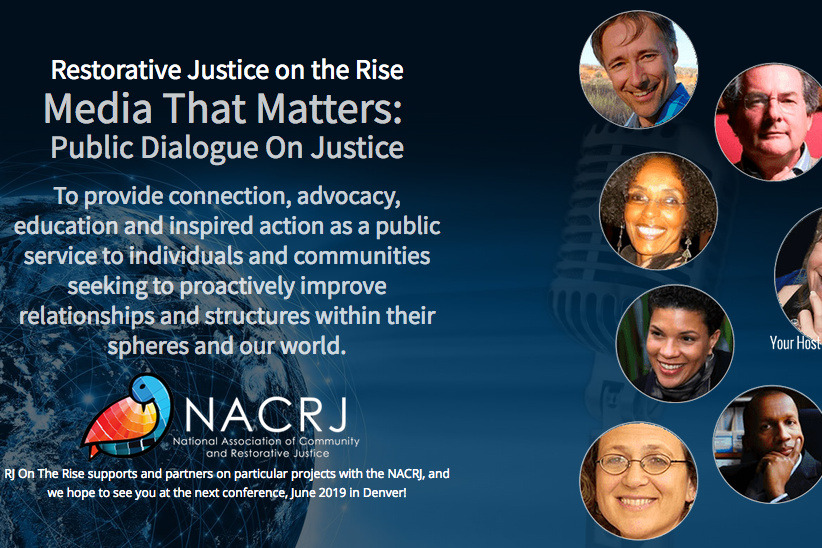 Restorative Justice on the Rise
Media That Matters:
Public Dialogue On Justice

To provide connection, advocacy, education and inspired action as a public service to individuals and communities seeking to proactively improve relationships and structures within their spheres and our world.

NACRJ
National Association of Community and Restorative Justice

RJ On The Rise supports and partners on particular projects with the NACRJ, and we hope to see you at the next conference, June 2019 in Denver!

Your Host